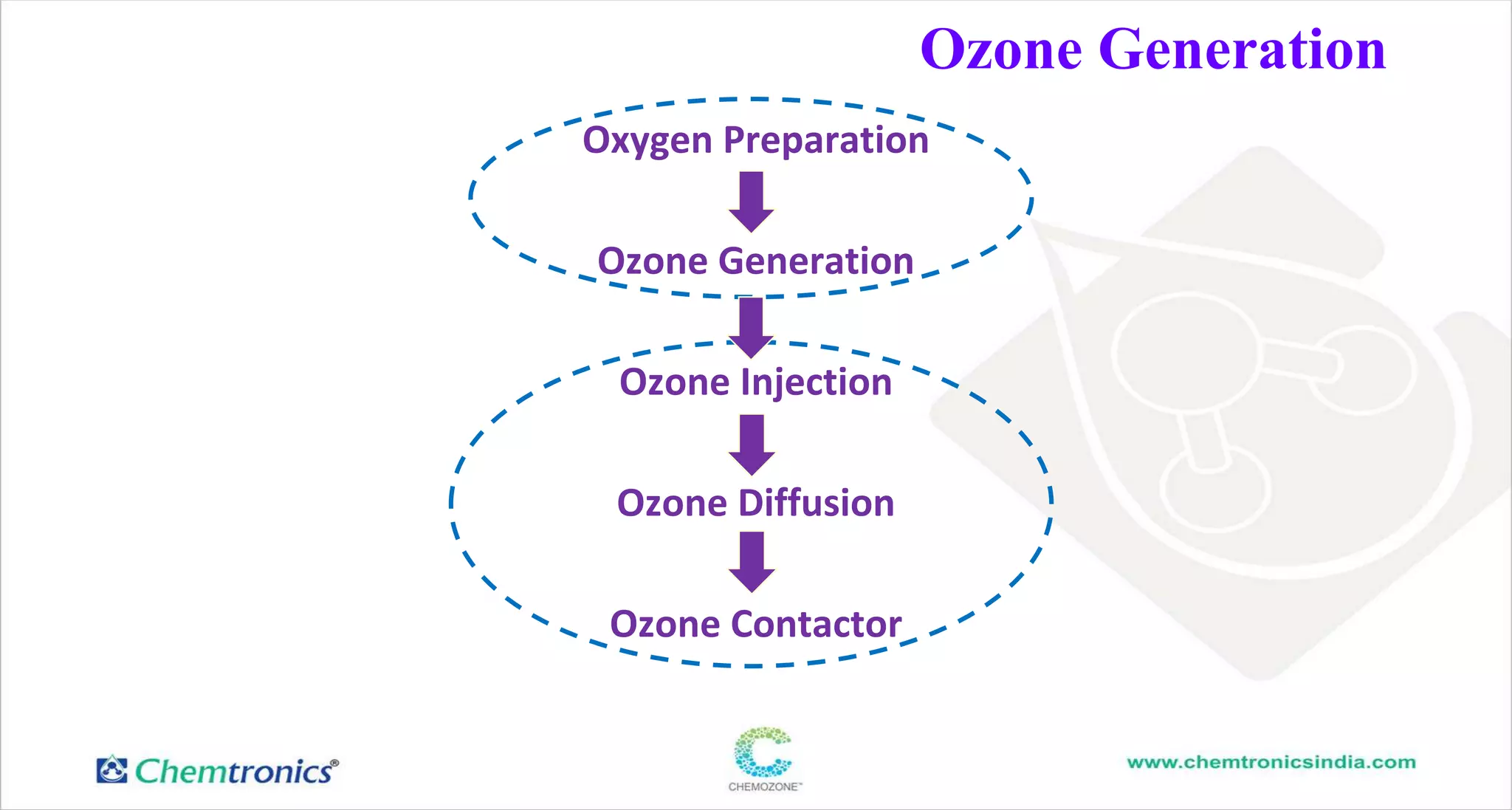 Ozone Generation

Oxygen Preparation

Ozone Generation

Ozone Injection

Ozone Diffusion

Ozone Contactor

Chemtronics®

CHEMOZONE™

www.chemtronicsindia.com